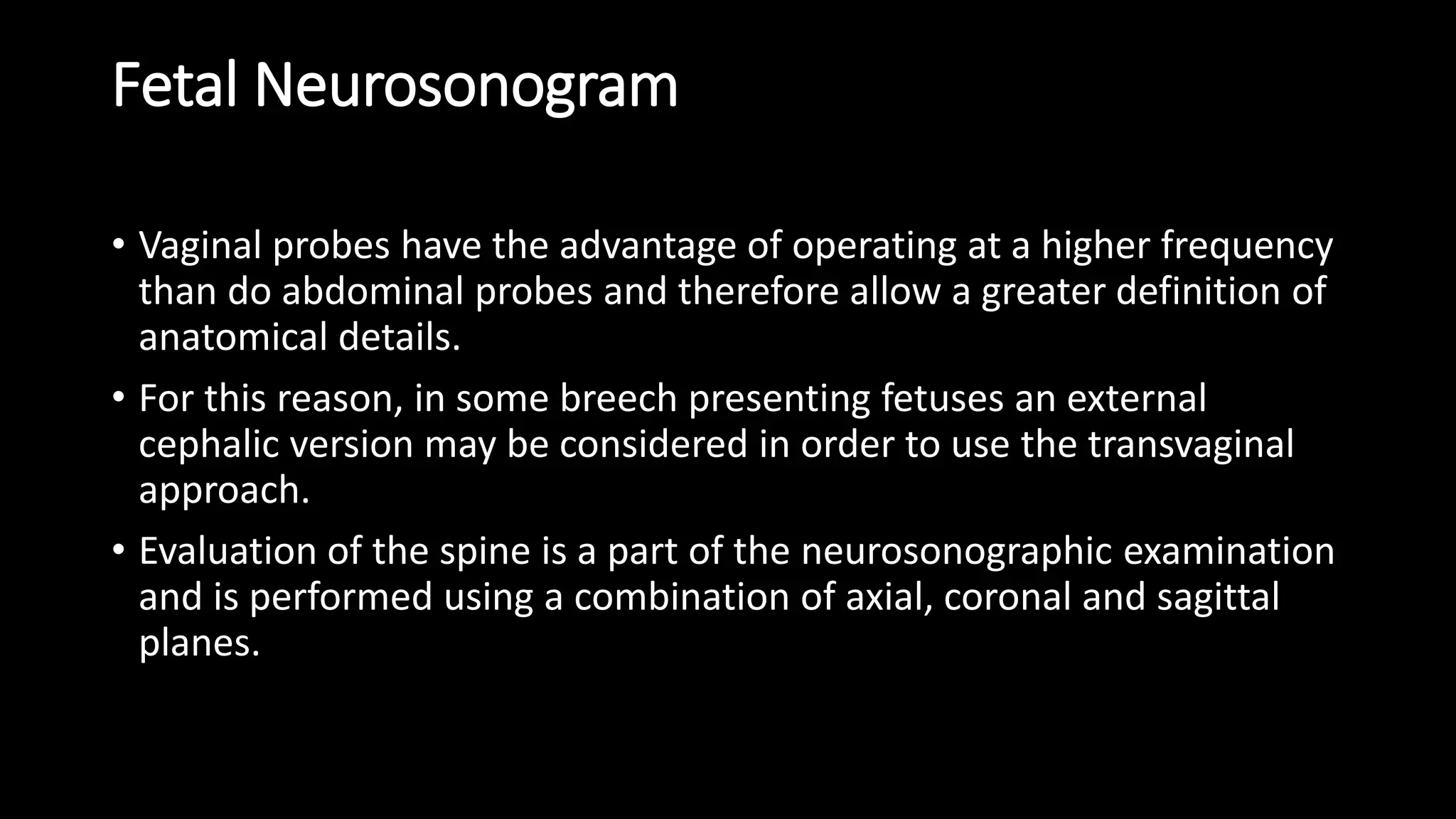 Fetal Neurosonogram

• Vaginal probes have the advantage of operating at a higher frequency than do abdominal probes and therefore allow a greater definition of anatomical details.

• For this reason, in some breech presenting fetuses an external cephalic version may be considered in order to use the transvaginal approach.

• Evaluation of the spine is a part of the neurosonographic examination and is performed using a combination of axial, coronal and sagittal planes.